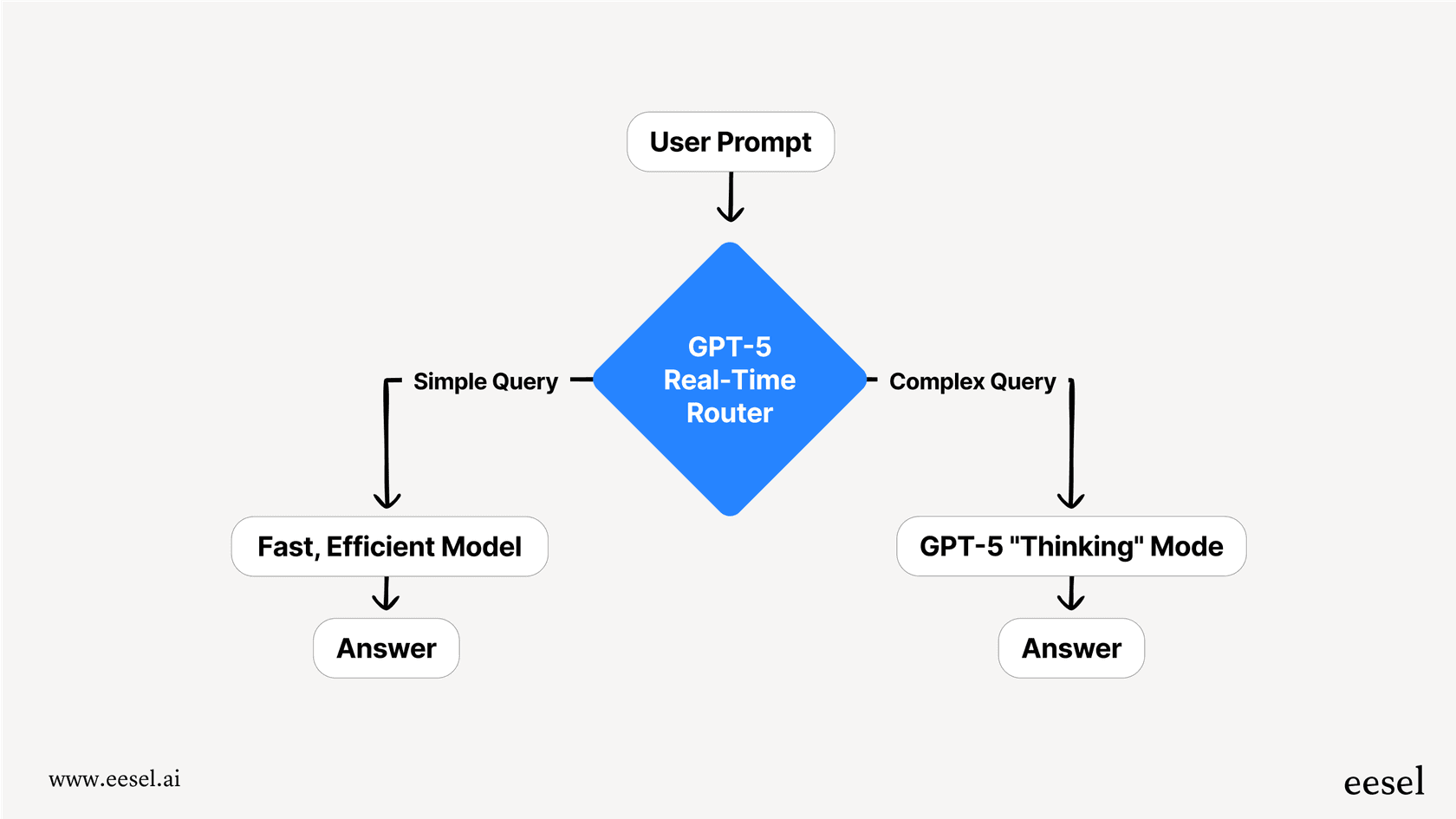 User Prompt

GPT-5
Real-Time
Router

Simple Query

Complex Query

Fast, Efficient Model

GPT-5 "Thinking" Mode

Answer

Answer

www.eesel.ai

eesel